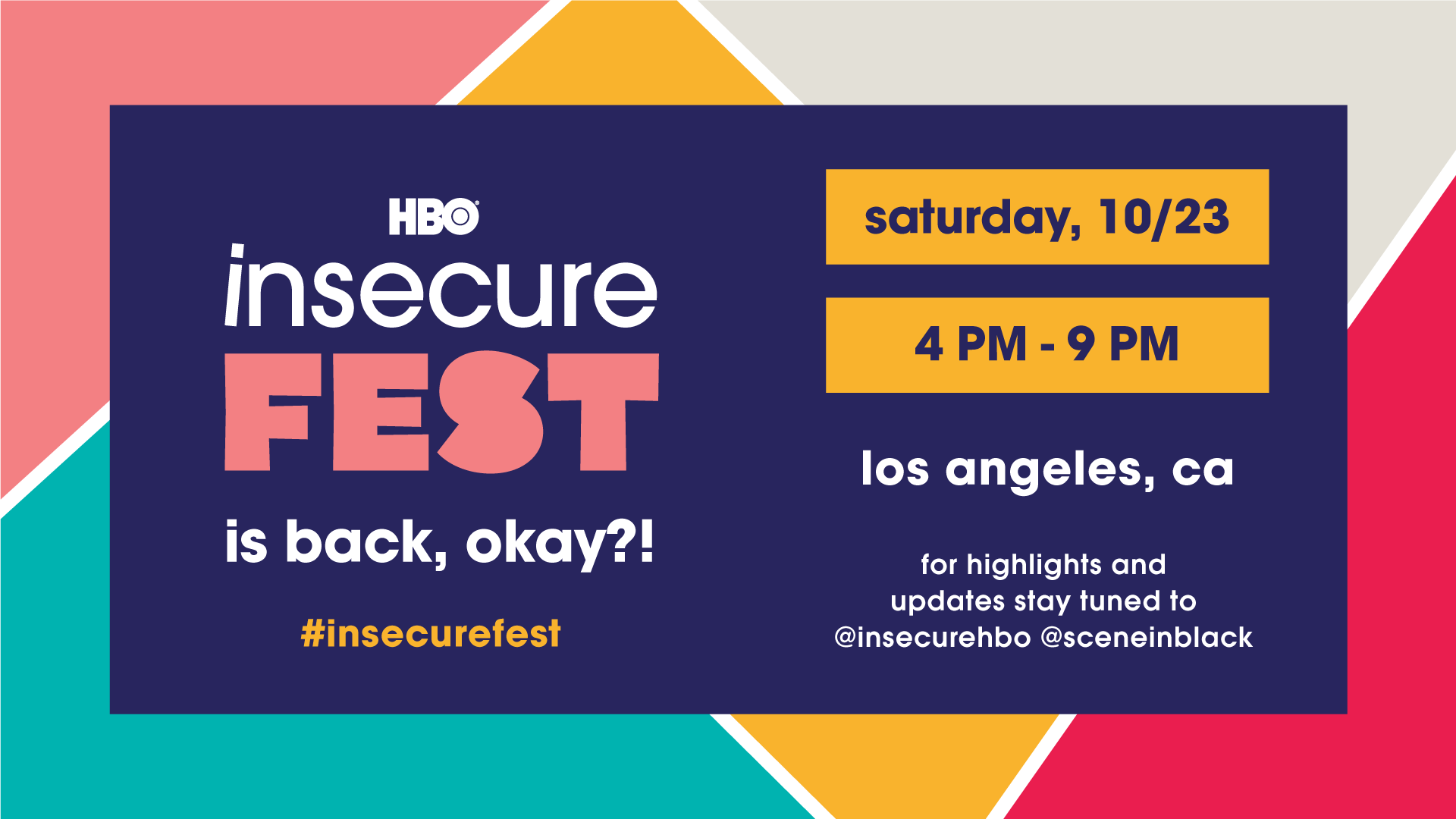 HBO
insecure
FEST
is back, okay?!

#insecurefest

saturday, 10/23

4 PM - 9 PM

los angeles, ca

for highlights and updates stay tuned to @insecurehbo @sceneinblack